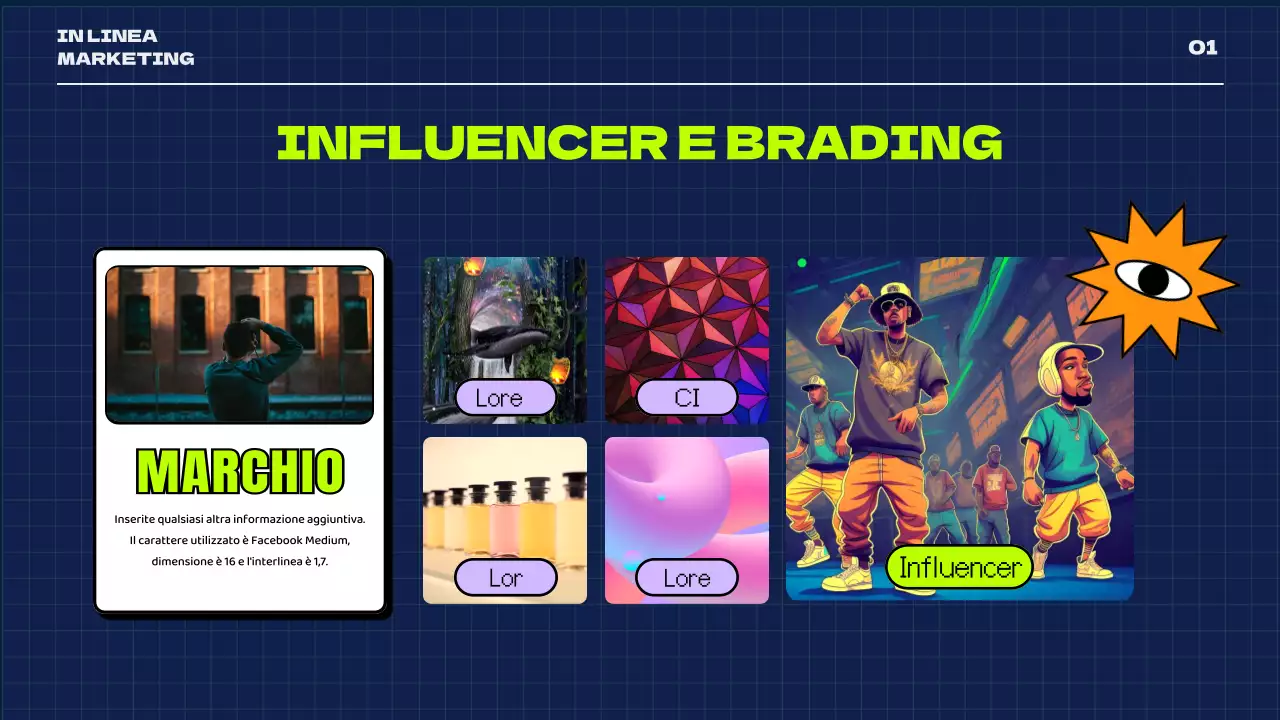 IN LINEA MARKETING

01

INFLUENCER E BRADING

MARCHIO

Inserite qualsiasi altra informazione aggiuntiva. Il carattere utilizzato è Facebook Medium, dimensione è 16 e l'interlinea è 1,7.

Lore

CI

Lor

Lore

Influencer